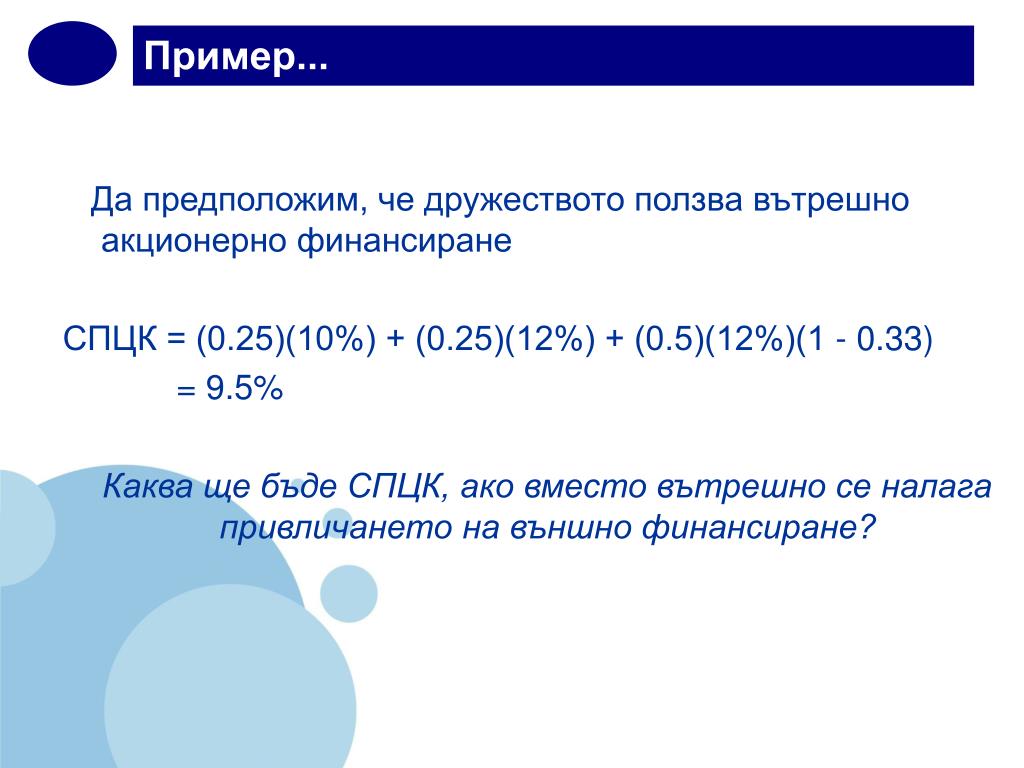 Пример...

Да предположим, че дружеството ползва вътрешно акционерно финансиране

СПЦК = (0.25)(10%) + (0.25)(12%) + (0.5)(12%)(1 - 0.33)
= 9.5%

Каква ще бъде СПЦК, ако вместо вътрешно се налага привличането на външно финансиране?